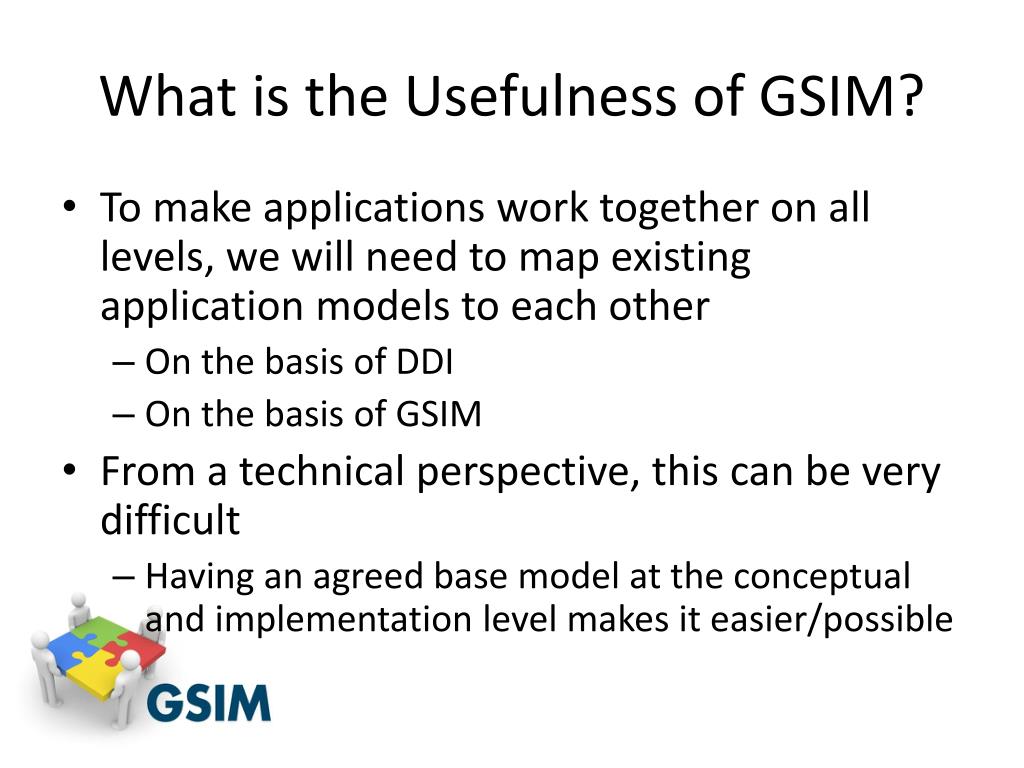 What is the Usefulness of GSIM?

• To make applications work together on all levels, we will need to map existing application models to each other
– On the basis of DDI
– On the basis of GSIM
• From a technical perspective, this can be very difficult
– Having an agreed base model at the conceptual and implementation level makes it easier/possible

GSIM